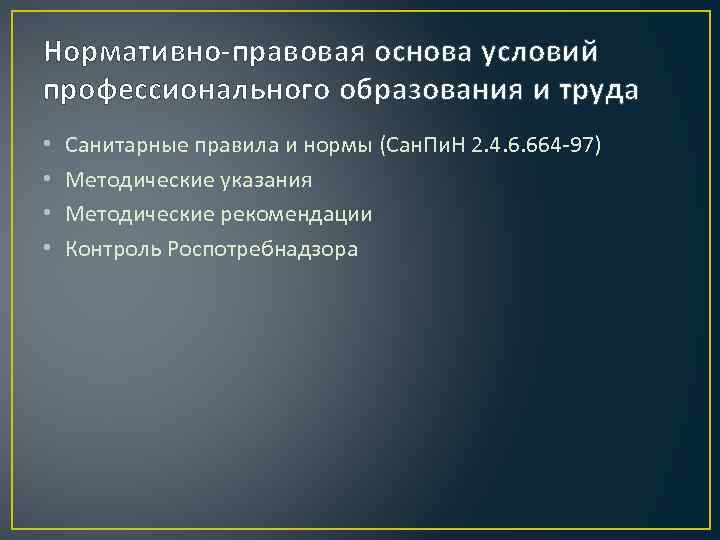 Нормативно-правовая основа условий профессионального образования и труда

• Санитарные правила и нормы (СанПиН 2.4.6.664-97)
• Методические указания
• Методические рекомендации
• Контроль Роспотребнадзора